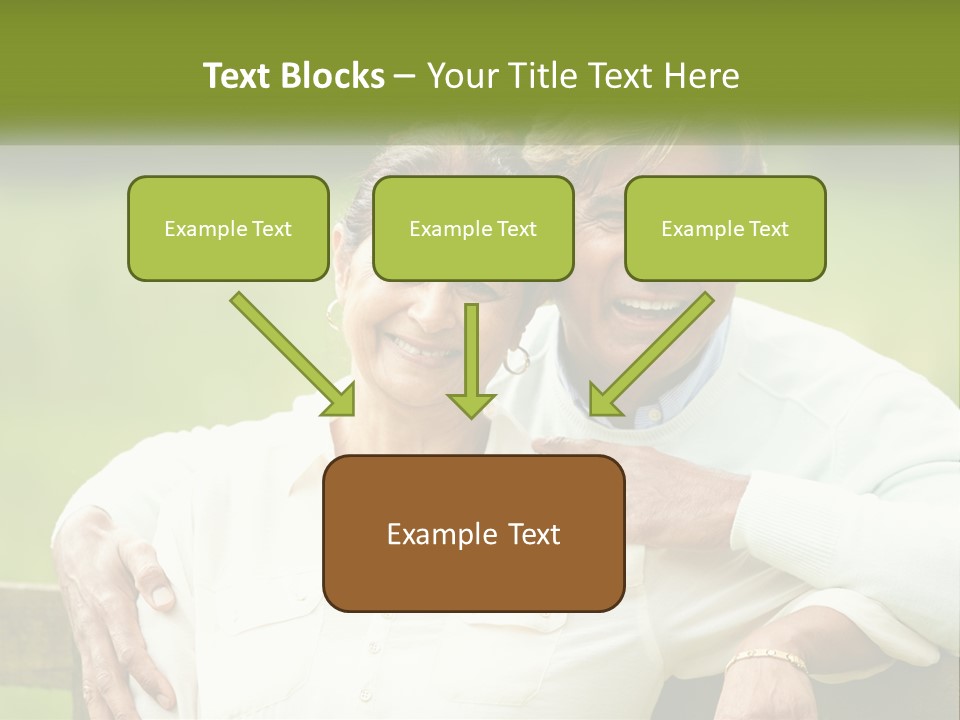 Text Blocks – Your Title Text Here

Example Text

Example Text

Example Text

Example Text